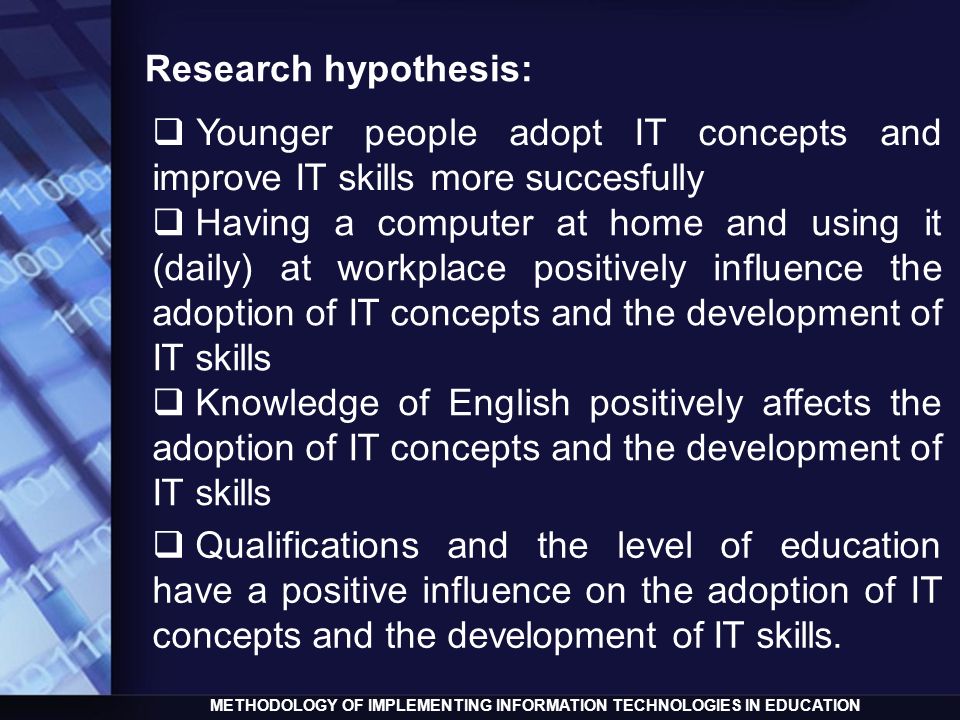 Research hypothesis:

❑ Younger people adopt IT concepts and improve IT skills more succesfully

❑ Having a computer at home and using it (daily) at workplace positively influence the adoption of IT concepts and the development of IT skills

❑ Knowledge of English positively affects the adoption of IT concepts and the development of IT skills

❑ Qualifications and the level of education have a positive influence on the adoption of IT concepts and the development of IT skills.

METHODOLOGY OF IMPLEMENTING INFORMATION TECHNOLOGIES IN EDUCATION